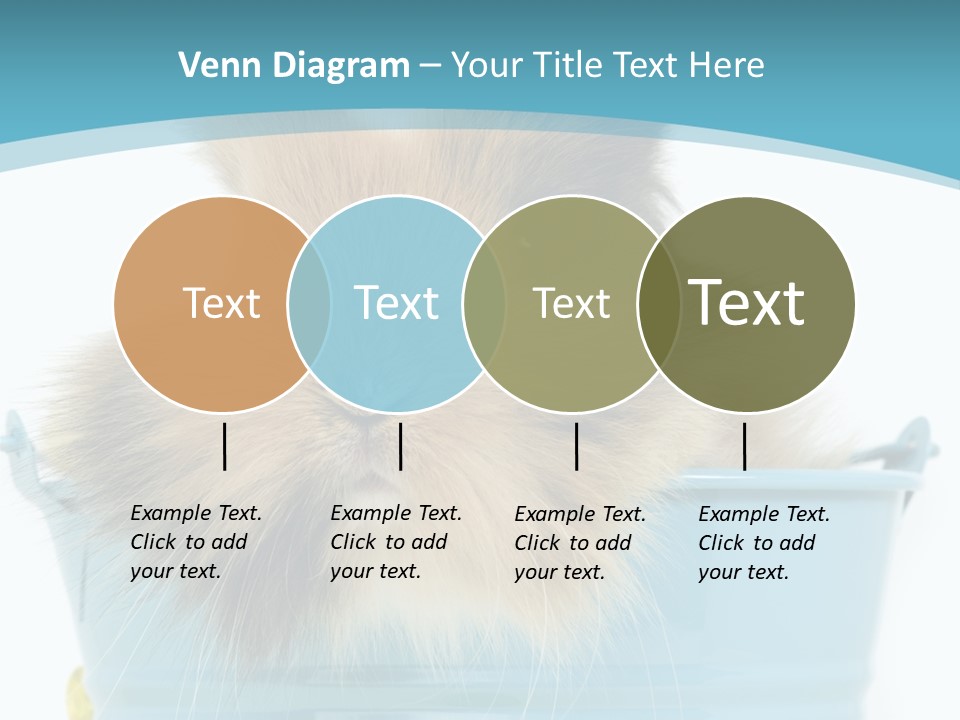 Venn Diagram – Your Title Text Here

Text

Text

Text

Text

Example Text. Click to add your text.

Example Text. Click to add your text.

Example Text. Click to add your text.

Example Text. Click to add your text.